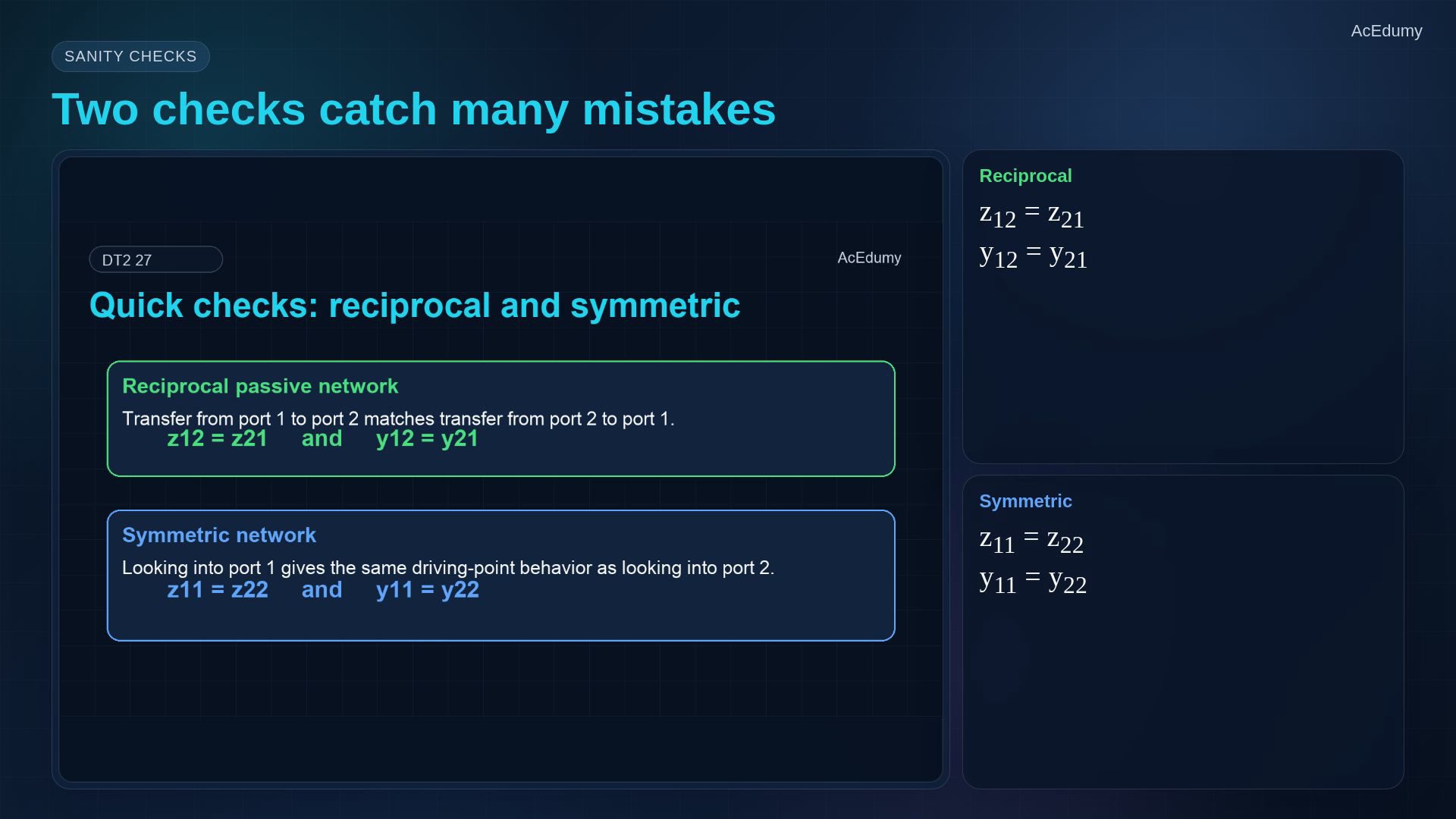 AcEdumy

SANITY CHECKS

Two checks catch many mistakes

DT2 27

AcEdumy

Quick checks: reciprocal and symmetric

Reciprocal passive network

Transfer from port 1 to port 2 matches transfer from port 2 to port 1.
z12 = z21 and y12 = y21

Symmetric network

Looking into port 1 gives the same driving-point behavior as looking into port 2.
z11 = z22 and y11 = y22

Reciprocal

$z_{12} = z_{21}$
$y_{12} = y_{21}$

Symmetric

$z_{11} = z_{22}$
$y_{11} = y_{22}$